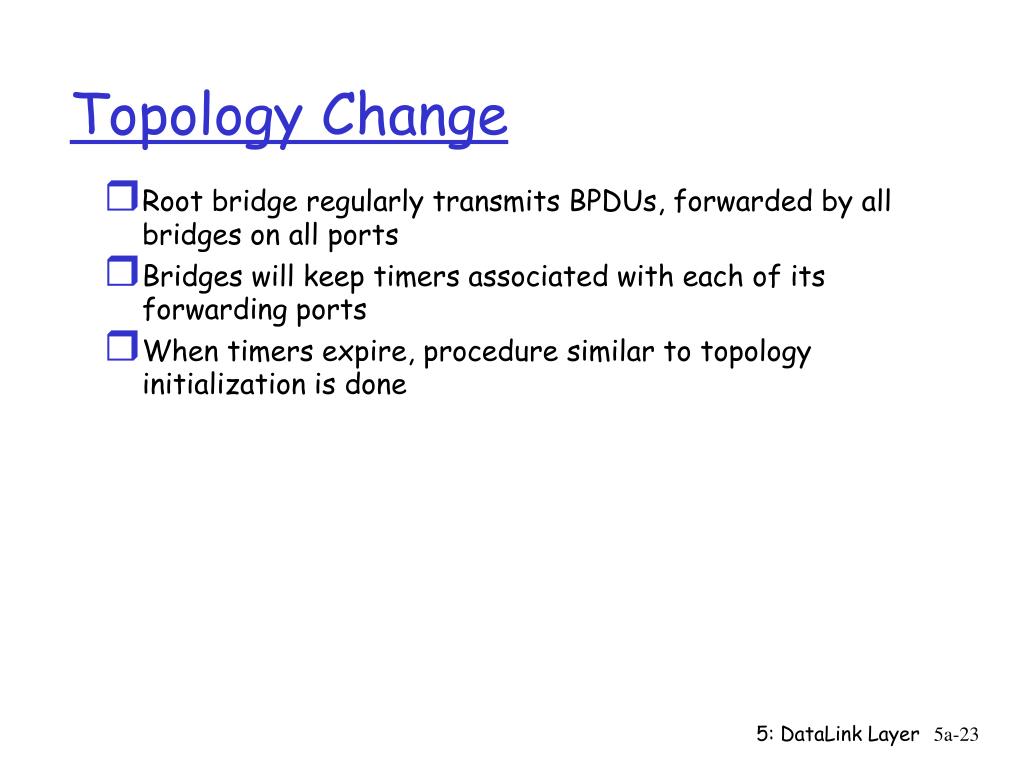 Topology Change

Root bridge regularly transmits BPDUs, forwarded by all bridges on all ports

Bridges will keep timers associated with each of its forwarding ports

When timers expire, procedure similar to topology initialization is done

5: DataLink Layer 5a-23